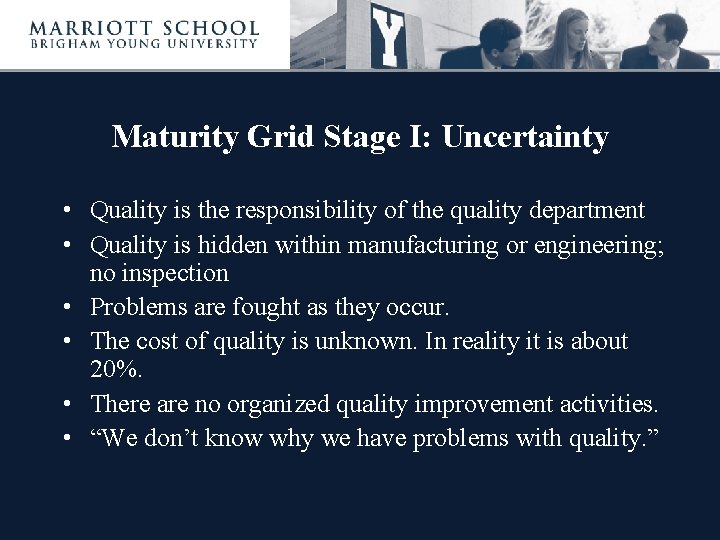 MARRIOTT SCHOOL
BRIGHAM YOUNG UNIVERSITY

Y

Maturity Grid Stage I: Uncertainty

• Quality is the responsibility of the quality department
• Quality is hidden within manufacturing or engineering; no inspection
• Problems are fought as they occur.
• The cost of quality is unknown. In reality it is about 20%.
• There are no organized quality improvement activities.
• “We don’t know why we have problems with quality.”